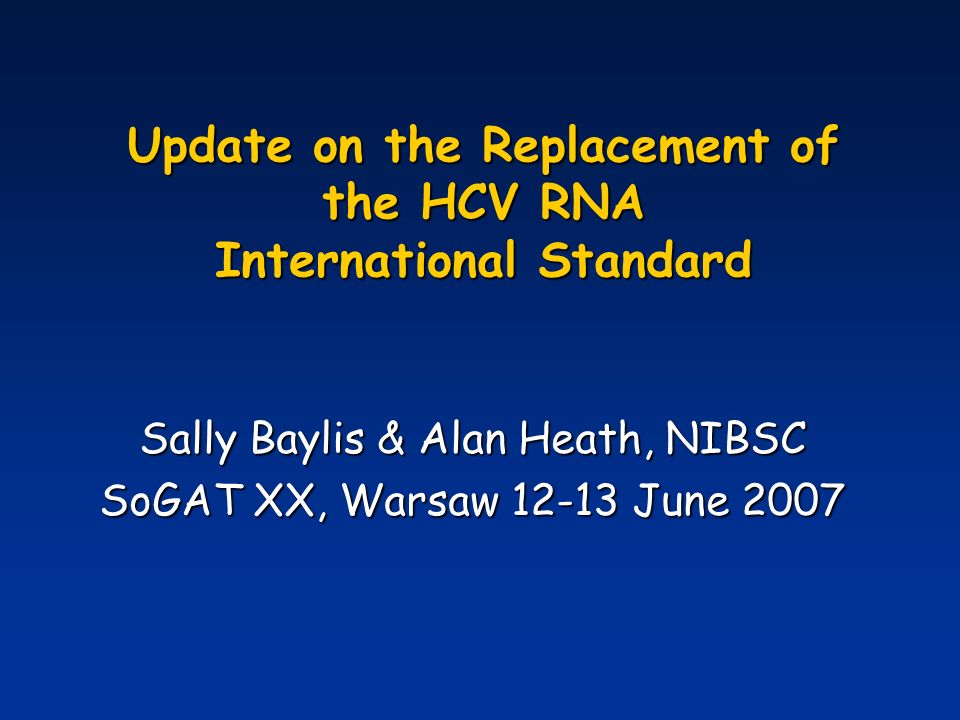 Update on the Replacement of the HCV RNA International Standard

Sally Baylis & Alan Heath, NIBSC
SoGAT XX, Warsaw 12-13 June 2007